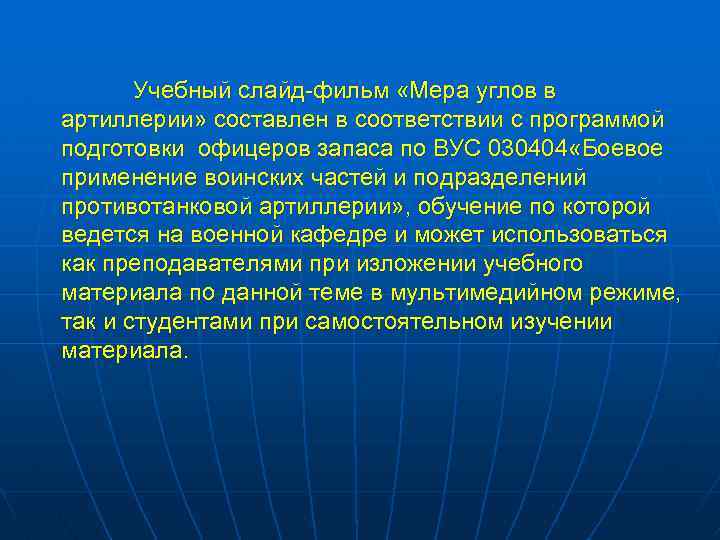 Учебный слайд-фильм «Мера углов в артиллерии» составлен в соответствии с программой подготовки  офицеров запаса по ВУС 030404«Боевое применение воинских частей и подразделений противотанковой артиллерии», обучение по которой ведется на военной кафедре и может использоваться как преподавателями при изложении учебного материала по данной теме в мультимедийном режиме, так и студентами при самостоятельном изучении материала.